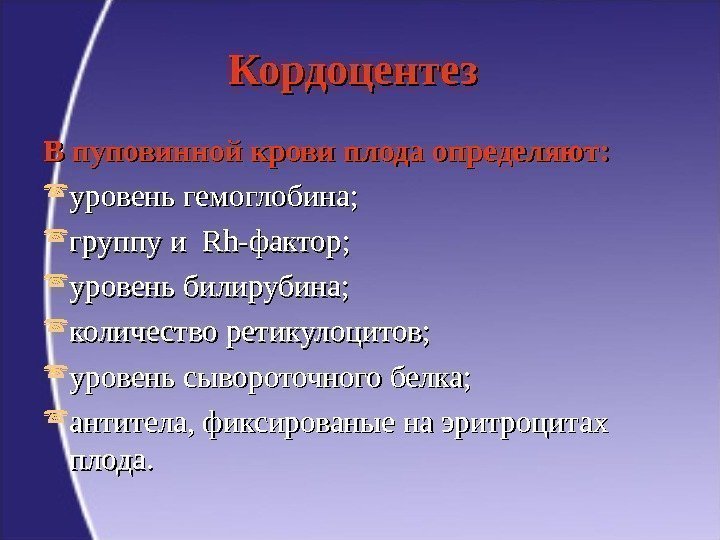 Кордоцентез

В пуповинной крови плода определяют:

уровень гемоглобина;

группу и Rh-фактор;

уровень билирубина;

количество ретикулоцитов;

уровень сывороточного белка;

антитела, фиксированые на эритроцитах плода.